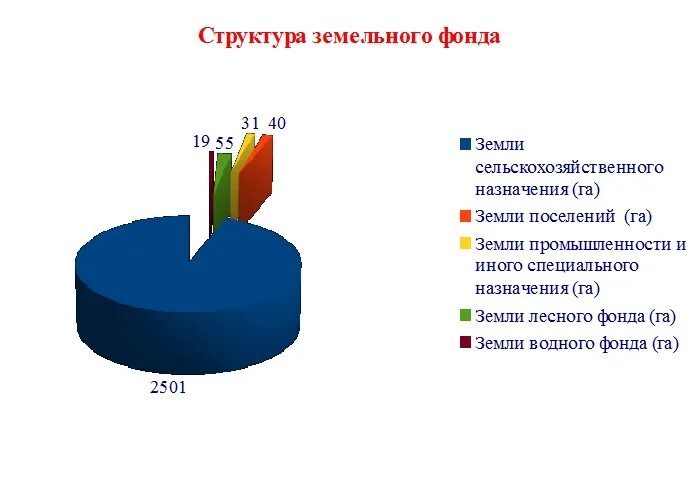 Структура земельного фонда

19 55 31 40

2501

Земли сельскохозяйственного назначения (га)
Земли поселений (га)
Земли промышленности и иного специального назначения (га)
Земли лесного фонда (га)
Земли водного фонда (га)